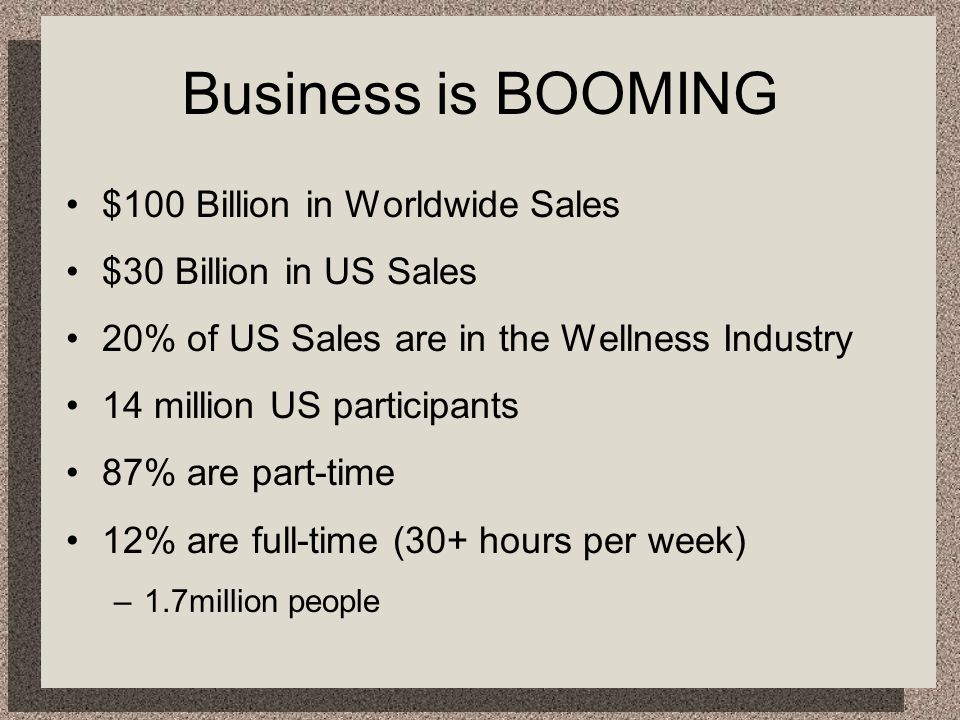 Business is BOOMING

• \$100 Billion in Worldwide Sales
• \$30 Billion in US Sales
• 20% of US Sales are in the Wellness Industry
• 14 million US participants
• 87% are part-time
• 12% are full-time (30+ hours per week)
  – 1.7million people